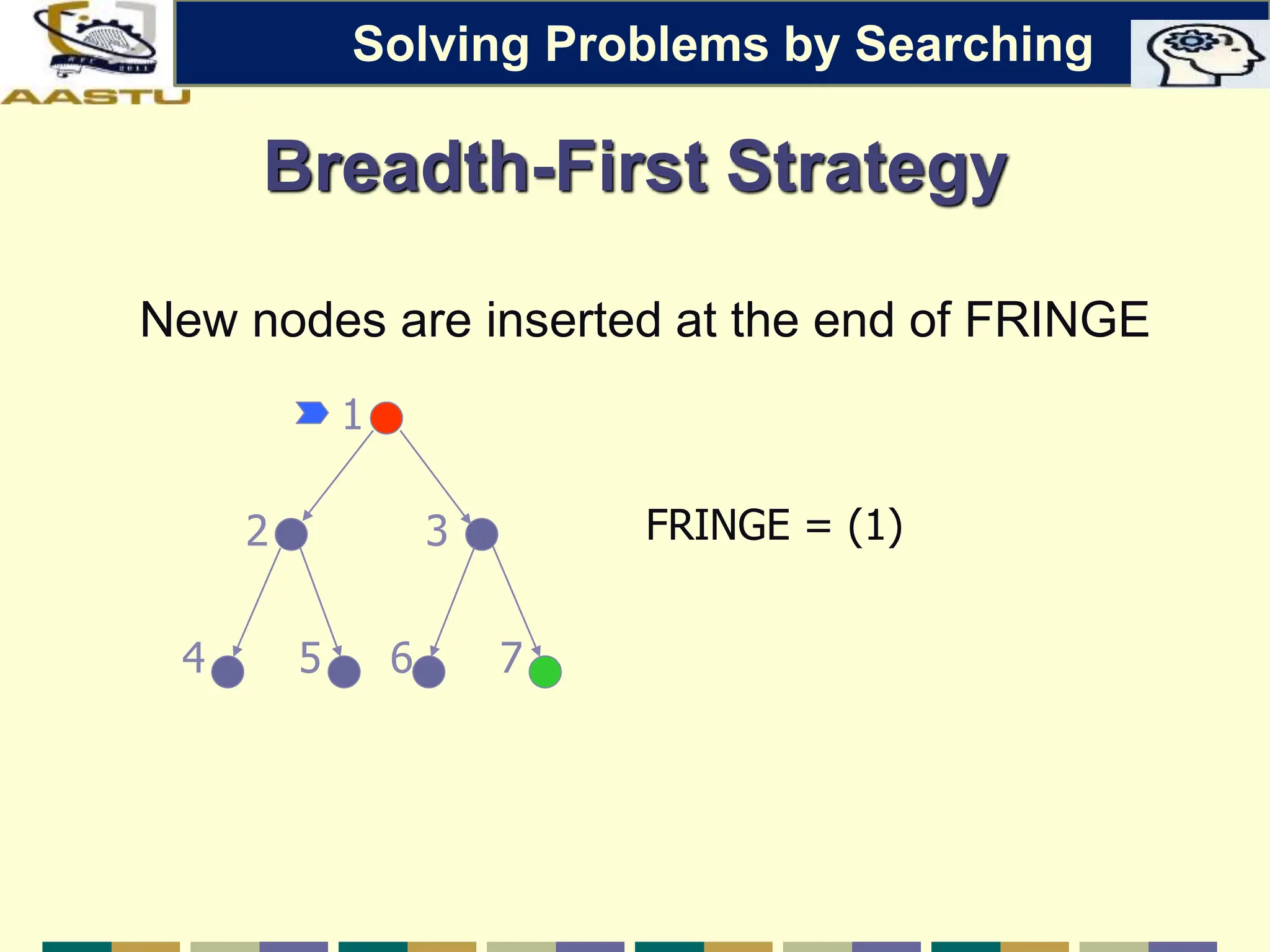 AASTU

Solving Problems by Searching

Breadth-First Strategy

New nodes are inserted at the end of FRINGE

1
2
3
4
5
6
7

FRINGE = (1)